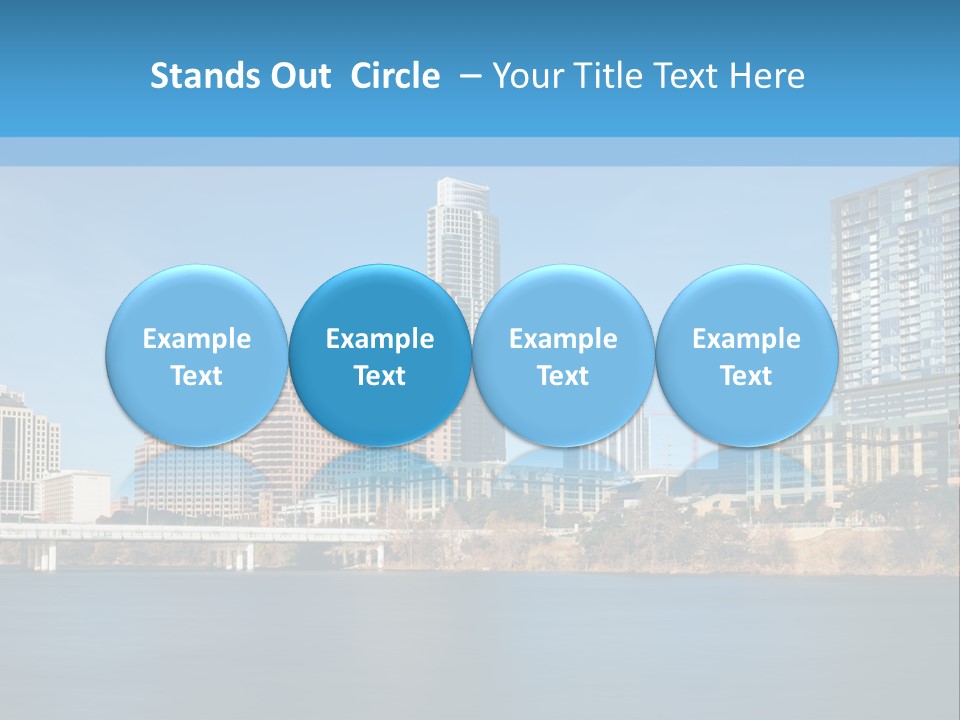 Stands Out Circle – Your Title Text Here

Example Text

Example Text

Example Text

Example Text